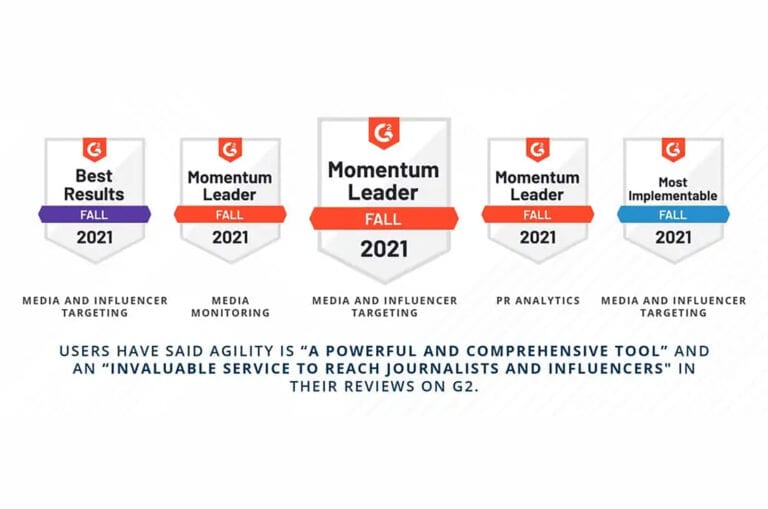 G2
Best Results
FALL
2021

MEDIA AND INFLUENCER TARGETING

G2
Momentum Leader
FALL
2021

MEDIA MONITORING

G2
Momentum Leader
FALL
2021

MEDIA AND INFLUENCER TARGETING

G2
Momentum Leader
FALL
2021

PR ANALYTICS

G2
Most Implementable
FALL
2021

MEDIA AND INFLUENCER TARGETING

USERS HAVE SAID AGILITY IS "A POWERFUL AND COMPREHENSIVE TOOL" AND AN "INVALUABLE SERVICE TO REACH JOURNALISTS AND INFLUENCERS" IN THEIR REVIEWS ON G2.